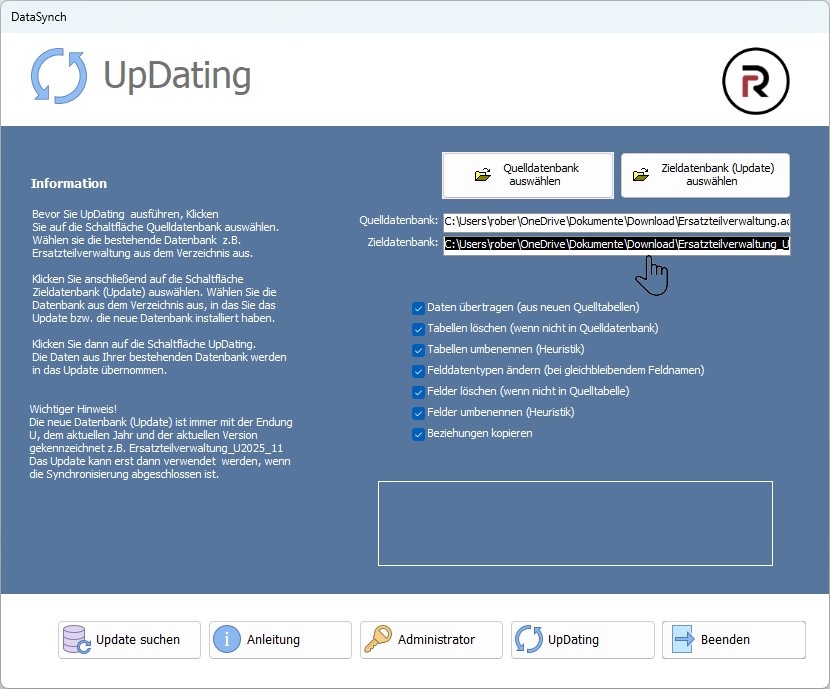 DataSynch

UpDating

R

Information

Bevor Sie UpDating ausführen, Klicken Sie auf die Schaltfläche Quelldatenbank auswählen. Wählen sie die bestehende Datenbank z.B. Ersatzteilverwaltung aus dem Verzeichnis aus.

Klicken Sie anschließend auf die Schaltfläche Zieldatenbank (Update) auswählen. Wählen Sie die Datenbank aus dem Verzeichnis aus, in das Sie das Update bzw. die neue Datenbank installiert haben.

Klicken Sie dann auf die Schaltfläche UpDating. Die Daten aus Ihrer bestehenden Datenbank werden in das Update übernommen.

Wichtiger Hinweis! Die neue Datenbank (Update) ist immer mit der Endung U, dem aktuellen Jahr und der aktuellen Version gekennzeichnet z.B. Ersatzteilverwaltung_U2025_11 Das Update kann erst dann verwendet werden, wenn die Synchronisierung abgeschlossen ist.

Quelldatenbank auswählen

Zieldatenbank (Update) auswählen

Quelldatenbank: C:\Users\rober\OneDrive\Dokumente\Download\Ersatzteilverwaltung.ac

Zieldatenbank: C:\Users\rober\OneDrive\Dokumente\Download\Ersatzteilverwaltung_U

Daten übertragen (aus neuen Quelltabellen)
Tabellen löschen (wenn nicht in Quelldatenbank)
Tabellen umbenennen (Heuristik)
Felddatentypen ändern (bei gleichbleibendem Feldnamen)
Felder löschen (wenn nicht in Quelltabelle)
Felder umbenennen (Heuristik)
Beziehungen kopieren

Update suchen
Anleitung
Administrator
UpDating
Beenden